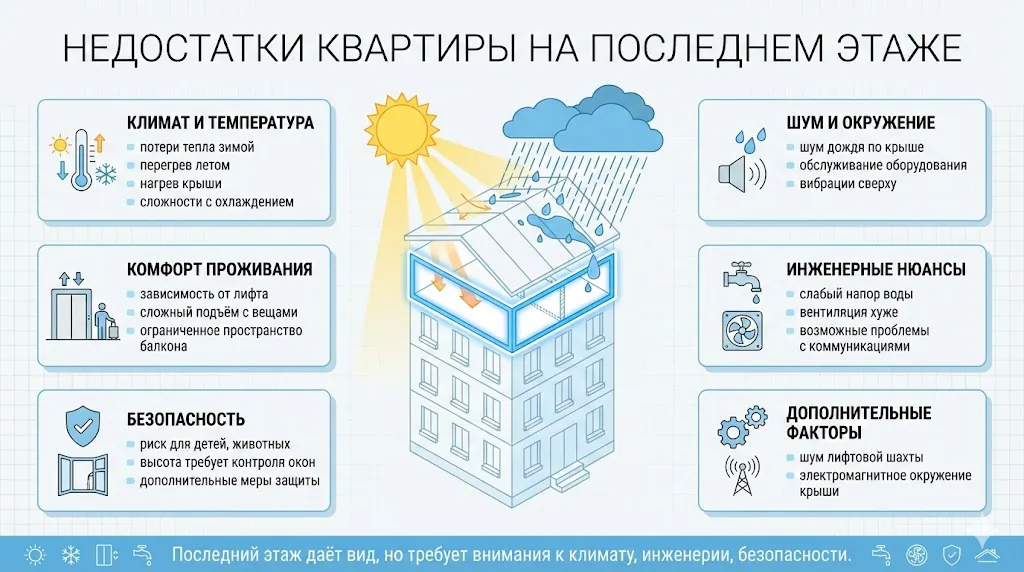 НЕДОСТАТКИ КВАРТИРЫ НА ПОСЛЕДНЕМ ЭТАЖЕ

КЛИМАТ И ТЕМПЕРАТУРА
потери тепла зимой
перегрев летом
нагрев крыши
сложности с охлаждением

КОМФОРТ ПРОЖИВАНИЯ
зависимость от лифта
сложный подъём с вещами
ограниченное пространство балкона

БЕЗОПАСНОСТЬ
риск для детей, животных
высота требует контроля окон
дополнительные меры защиты

ШУМ И ОКРУЖЕНИЕ
шум дождя по крыше
обслуживание оборудования
вибрации сверху

ИНЖЕНЕРНЫЕ НЮАНСЫ
слабый напор воды
вентиляция хуже
возможные проблемы с коммуникациями

ДОПОЛНИТЕЛЬНЫЕ ФАКТОРЫ
шум лифтовой шахты
электромагнитное окружение крыши

Последний этаж даёт вид, но требует внимания к климату, инженерии, безопасности.